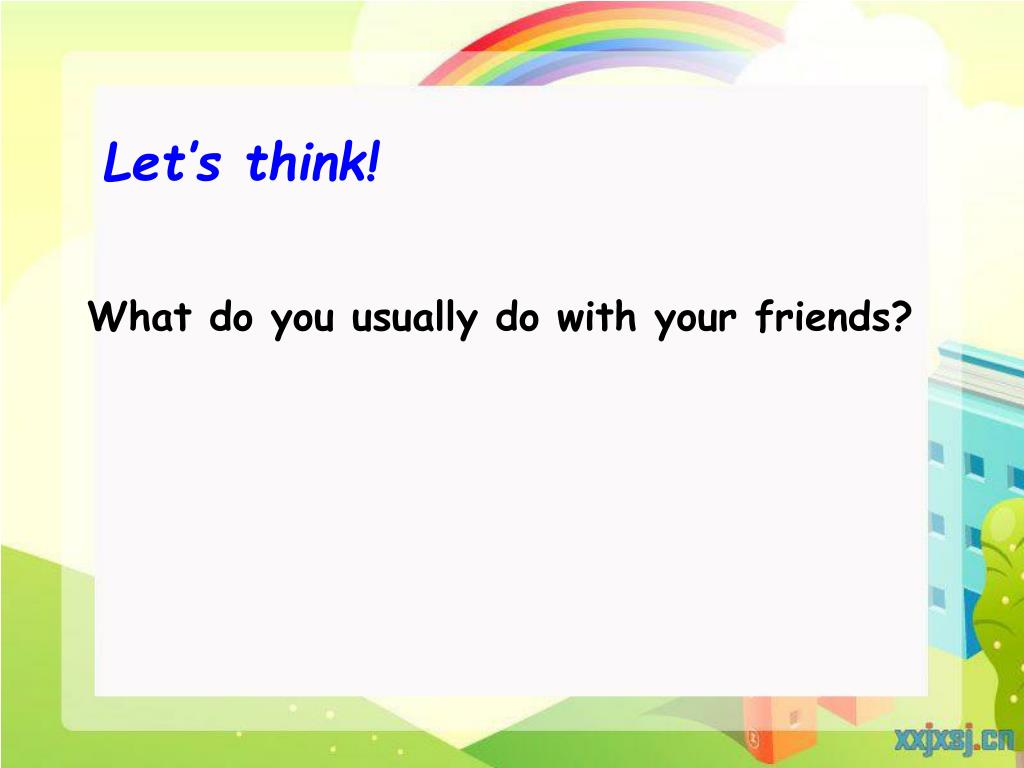 Let’s think!

What do you usually do with your friends?

xxjxsj.cn